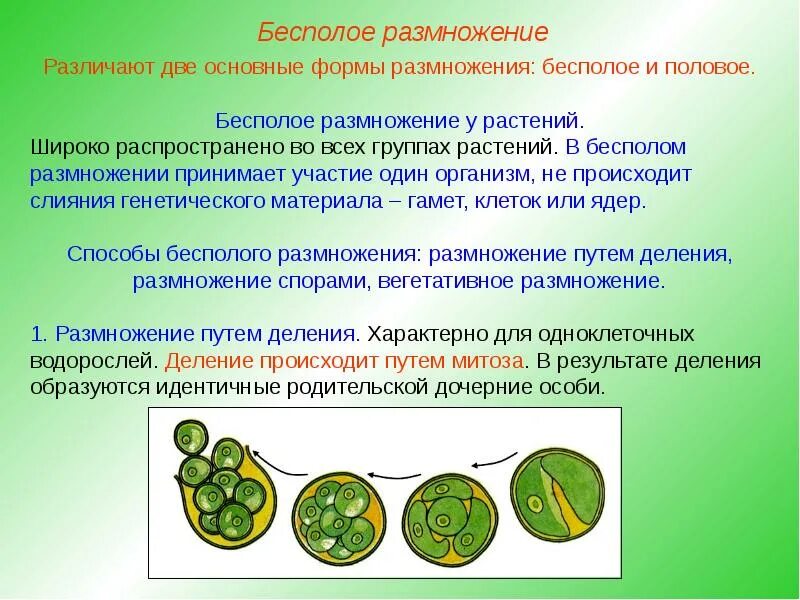 Бесполое размножение

Различают две основные формы размножения: бесполое и половое.

Бесполое размножение у растений.
Широко распространено во всех группах растений. В бесполом размножении принимает участие один организм, не происходит слияния генетического материала – гамет, клеток или ядер.

Способы бесполого размножения: размножение путем деления, размножение спорами, вегетативное размножение.

1. Размножение путем деления. Характерно для одноклеточных водорослей. Деление происходит путем митоза. В результате деления образуются идентичные родительской дочерние особи.